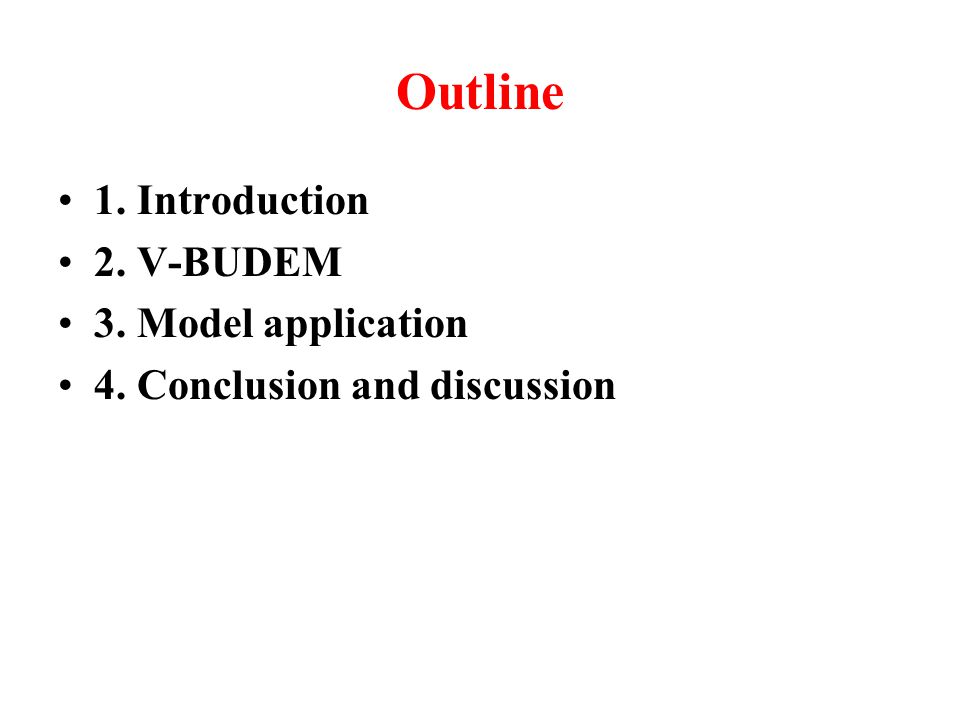 Outline

• 1. Introduction
• 2. V-BUDEM
• 3. Model application
• 4. Conclusion and discussion